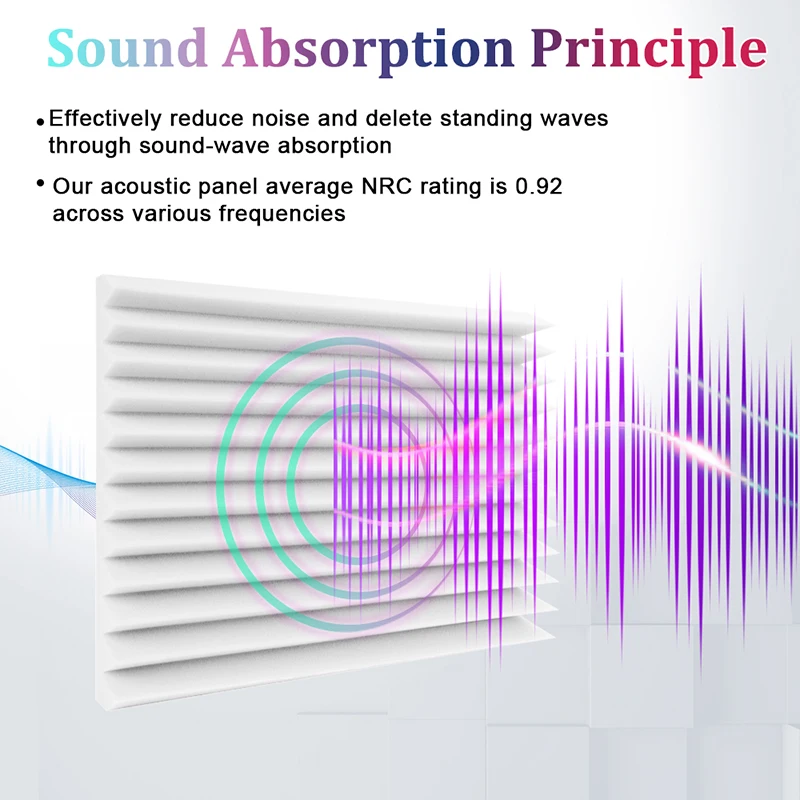 Sound Absorption Principle

• Effectively reduce noise and delete standing waves through sound-wave absorption

• Our acoustic panel average NRC rating is 0.92 across various frequencies